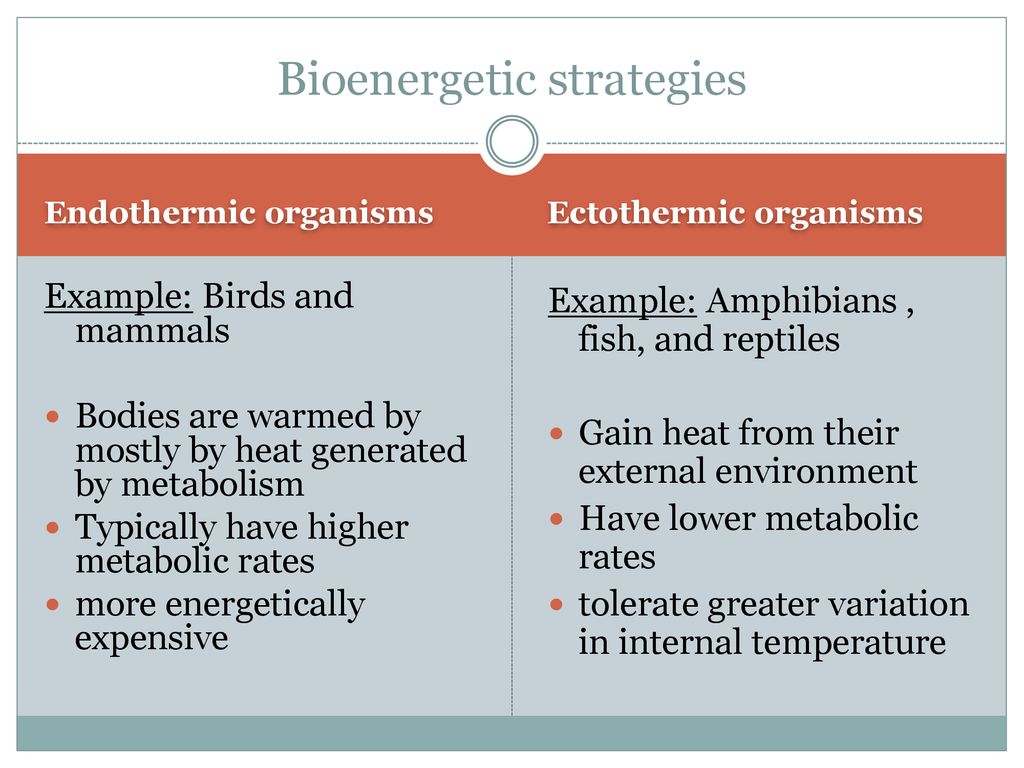 Bioenergetic strategies

Endothermic organisms

Example: Birds and mammals

- Bodies are warmed by mostly by heat generated by metabolism
- Typically have higher metabolic rates
- more energetically expensive

Ectothermic organisms

Example: Amphibians , fish, and reptiles

- Gain heat from their external environment
- Have lower metabolic rates
- tolerate greater variation in internal temperature